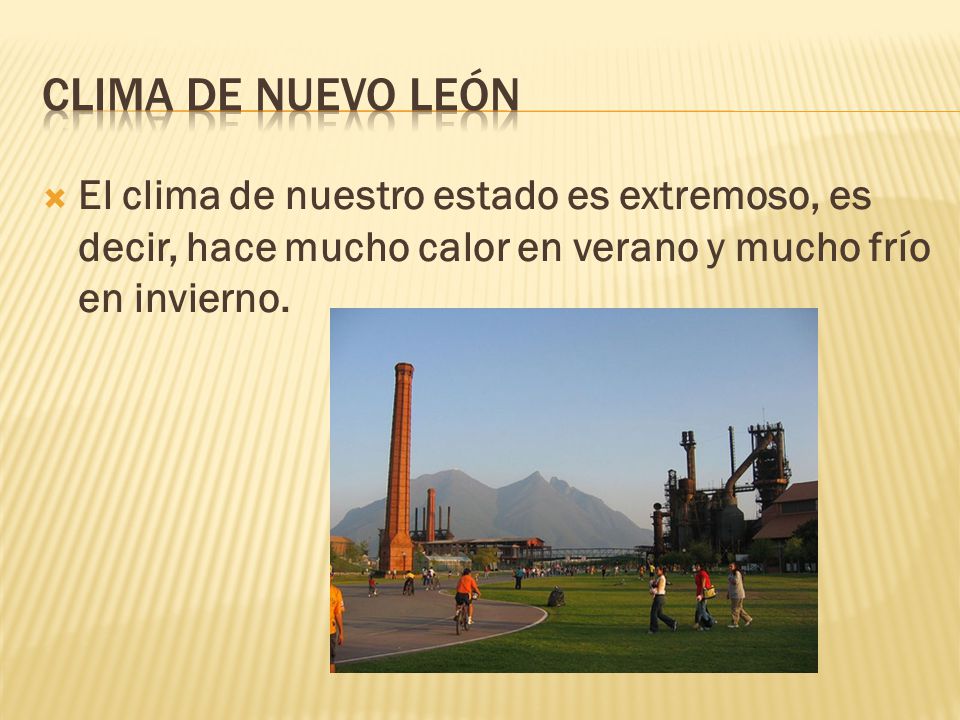 CLIMA DE NUEVO LEÓN

El clima de nuestro estado es extremoso, es decir, hace mucho calor en verano y mucho frío en invierno.